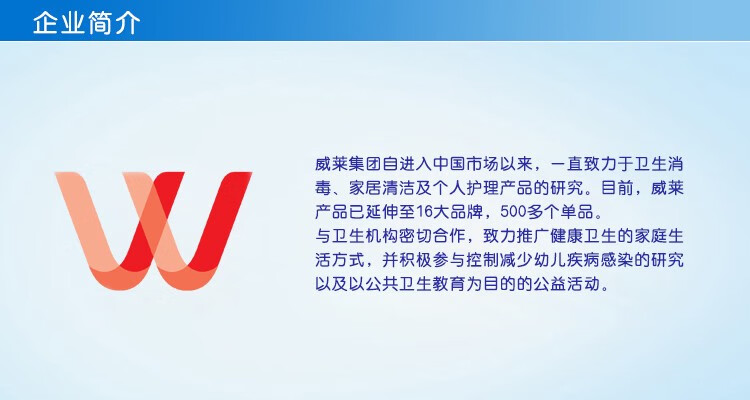 企业简介

威莱集团自进入中国市场以来，一直致力于卫生消毒、家居清洁及个人护理产品的研究。目前，威莱产品已延伸至16大品牌，500多个单品。

与卫生机构密切合作，致力推广健康卫生的家庭生活方式，并积极参与控制减少幼儿疾病感染的研究以及以公共卫生教育为目的的公益活动。